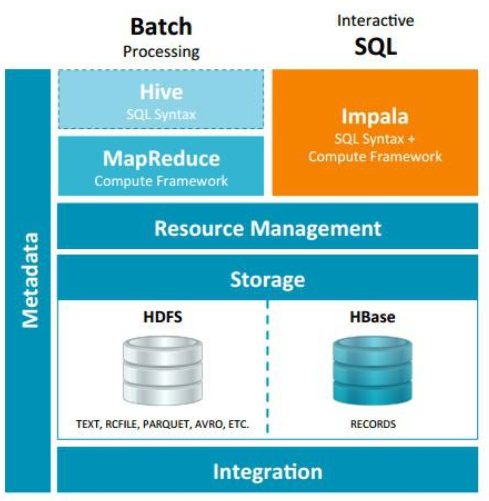 Batch
Processing

Interactive
SQL

Metadata

Hive
SQL Syntax

MapReduce
Compute Framework

Impala
SQL Syntax +
Compute Framework

Resource Management

Storage

HDFS

TEXT, RCFILE, PARQUET, AVRO, ETC.

HBase

RECORDS

Integration